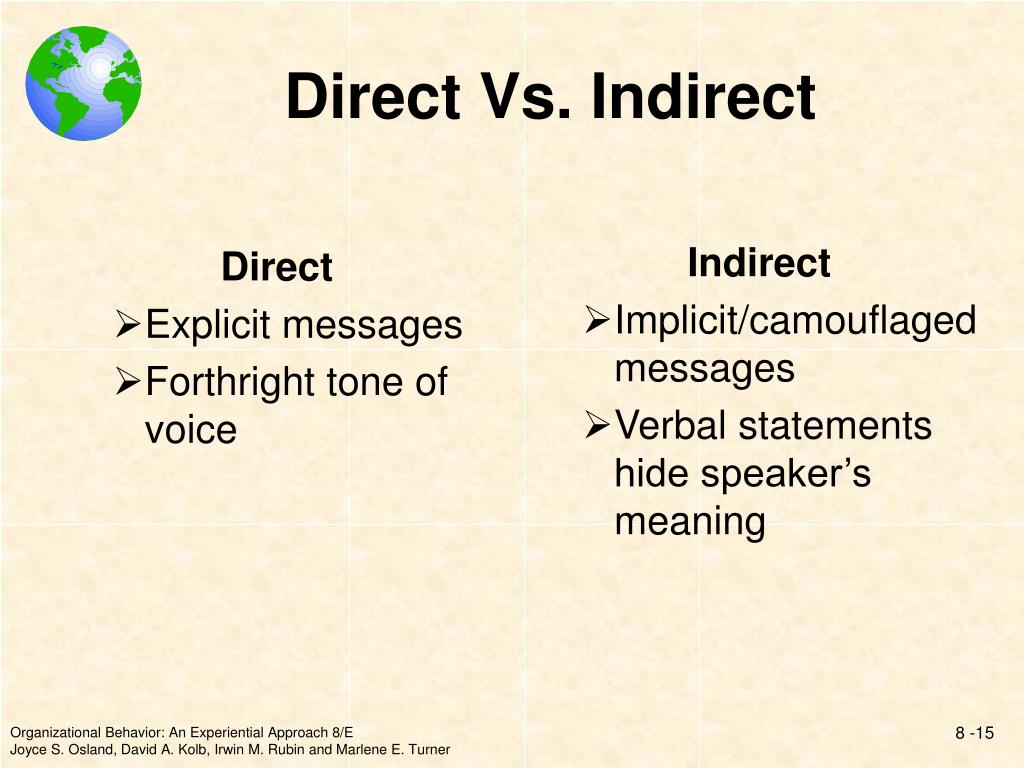 Direct Vs. Indirect

Direct
➢Explicit messages
➢Forthright tone of voice

Indirect
➢Implicit/camouflaged messages
➢Verbal statements hide speaker's meaning

Organizational Behavior: An Experiential Approach 8/E
Joyce S. Osland, David A. Kolb, Irwin M. Rubin and Marlene E. Turner

8 -15